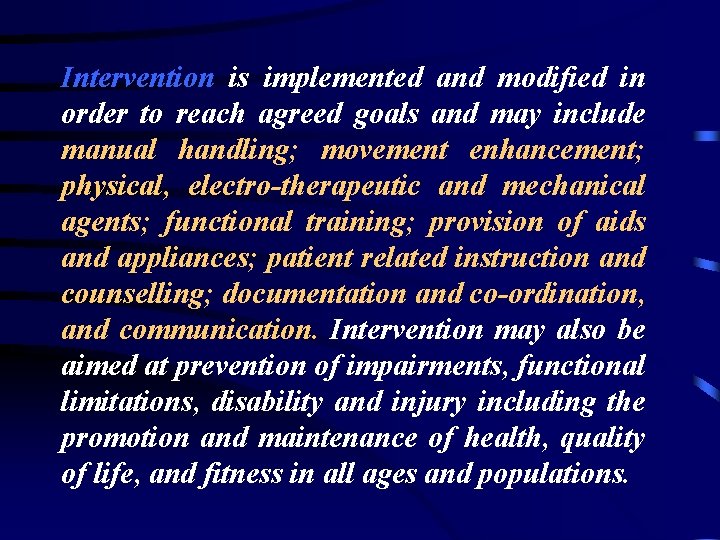 Intervention is implemented and modified in order to reach agreed goals and may include manual handling; movement enhancement; physical, electro-therapeutic and mechanical agents; functional training; provision of aids and appliances; patient related instruction and counselling; documentation and co-ordination, and communication. Intervention may also be aimed at prevention of impairments, functional limitations, disability and injury including the promotion and maintenance of health, quality of life, and fitness in all ages and populations.